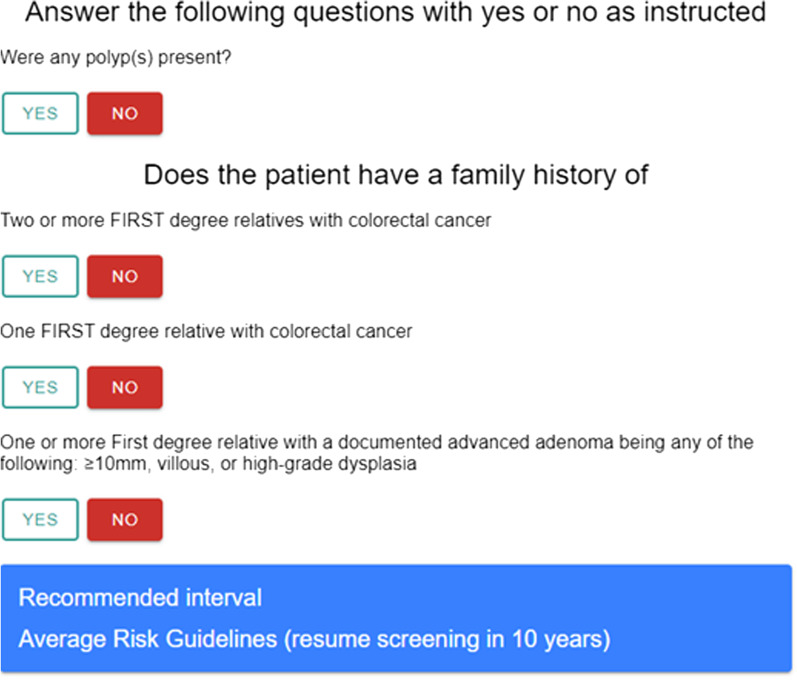 Answer the following questions with yes or no as instructed

Were any polyp(s) present?

YES NO

Does the patient have a family history of

Two or more FIRST degree relatives with colorectal cancer

YES NO

One FIRST degree relative with colorectal cancer

YES NO

One or more First degree relative with a documented advanced adenoma being any of the following: ≥10mm, villous, or high-grade dysplasia

YES NO

Recommended interval

Average Risk Guidelines (resume screening in 10 years)